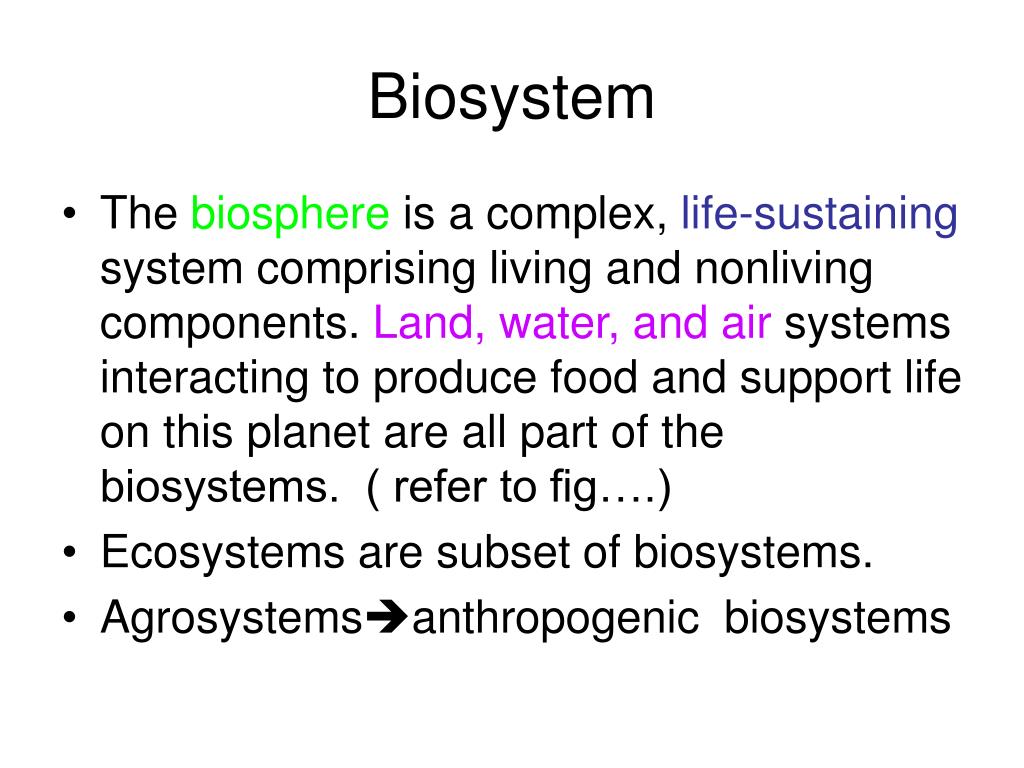 Biosystem

• The biosphere is a complex, life-sustaining system comprising living and nonliving components. Land, water, and air systems interacting to produce food and support life on this planet are all part of the biosystems. ( refer to fig….)

• Ecosystems are subset of biosystems.

• Agrosystems➔anthropogenic biosystems